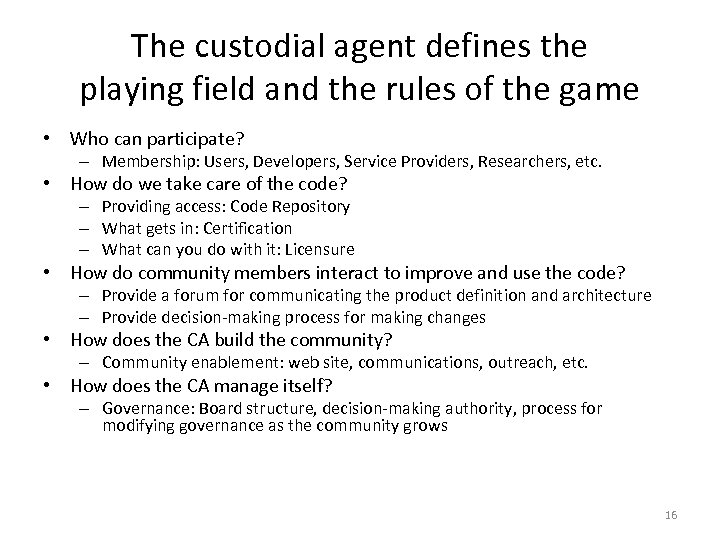 The custodial agent defines the playing field and the rules of the game

• Who can participate?
– Membership: Users, Developers, Service Providers, Researchers, etc.
• How do we take care of the code?
– Providing access: Code Repository
– What gets in: Certification
– What can you do with it: Licensure
• How do community members interact to improve and use the code?
– Provide a forum for communicating the product definition and architecture
– Provide decision-making process for making changes
• How does the CA build the community?
– Community enablement: web site, communications, outreach, etc.
• How does the CA manage itself?
– Governance: Board structure, decision-making authority, process for modifying governance as the community grows

16